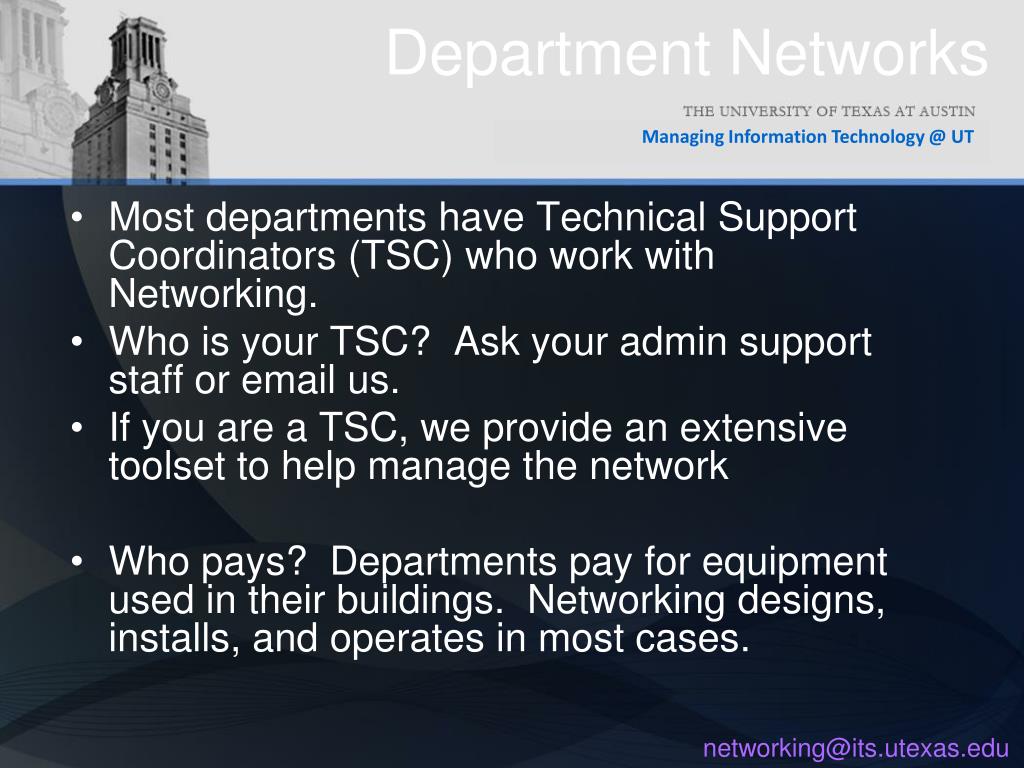 Department Networks

THE UNIVERSITY OF TEXAS AT AUSTIN
Managing Information Technology @ UT

• Most departments have Technical Support Coordinators (TSC) who work with Networking.
• Who is your TSC?  Ask your admin support staff or email us.
• If you are a TSC, we provide an extensive toolset to help manage the network

• Who pays?  Departments pay for equipment used in their buildings.  Networking designs, installs, and operates in most cases.

networking@its.utexas.edu